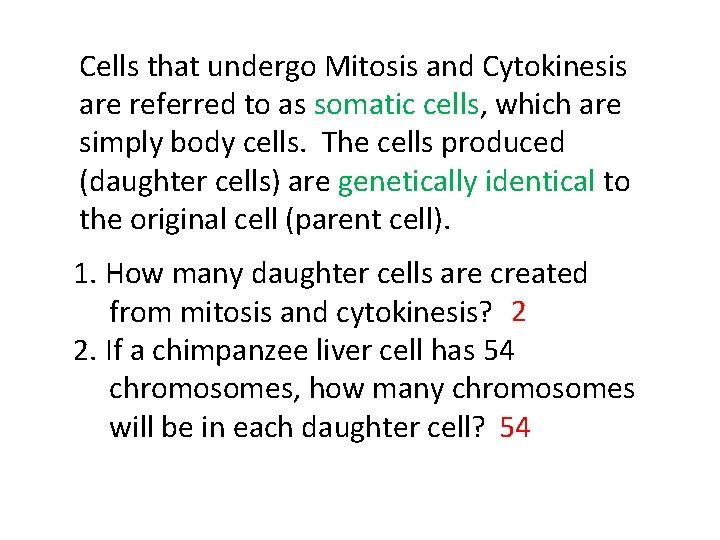 Cells that undergo Mitosis and Cytokinesis are referred to as somatic cells, which are simply body cells.  The cells produced (daughter cells) are genetically identical to the original cell (parent cell).

1. How many daughter cells are created from mitosis and cytokinesis?  2
2. If a chimpanzee liver cell has 54 chromosomes, how many chromosomes will be in each daughter cell?  54